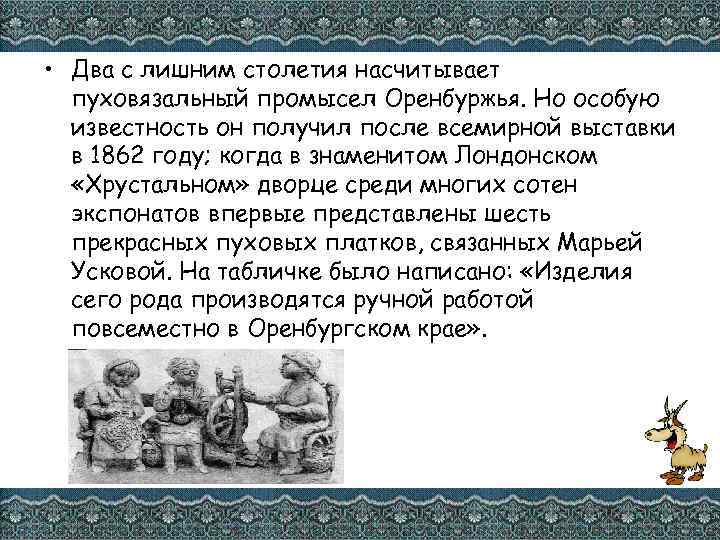 • Два с лишним столетия насчитывает пуховязальный промысел Оренбуржья. Но особую известность он получил после всемирной выставки в 1862 году; когда в знаменитом Лондонском «Хрустальном» дворце среди многих сотен экспонатов впервые представлены шесть прекрасных пуховых платков, связанных Марьей Усковой. На табличке было написано: «Изделия сего рода производятся ручной работой повсеместно в Оренбургском крае».